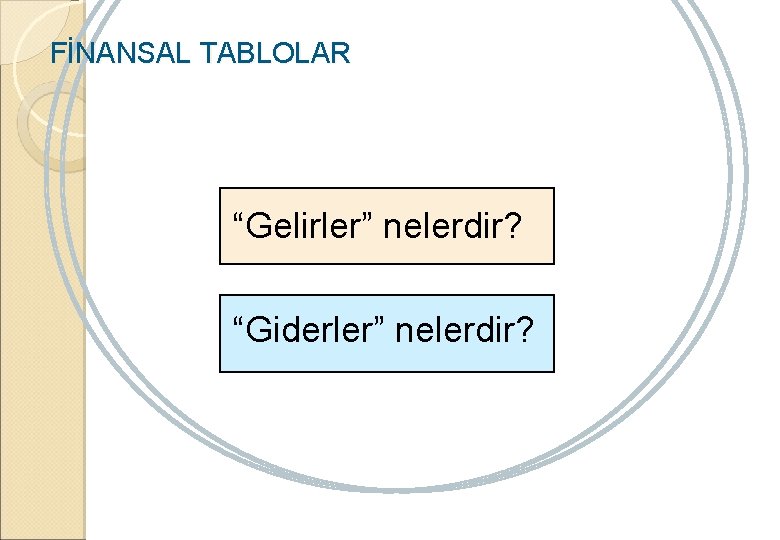 FİNANSAL TABLOLAR

“Gelirler” nelerdir?

“Giderler” nelerdir?